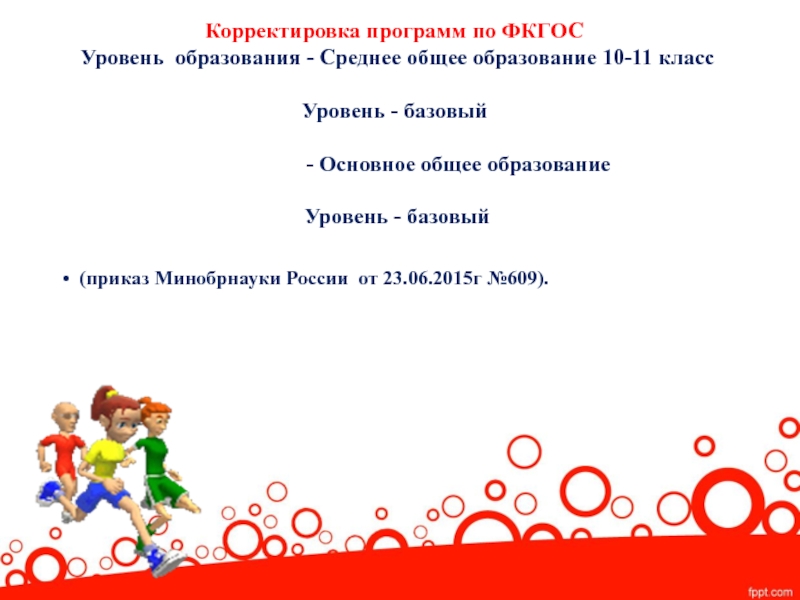 Корректировка программ по ФКГОС
Уровень образования - Среднее общее образование 10-11 класс

Уровень - базовый

- Основное общее образование

Уровень - базовый

• (приказ Минобрнауки России от 23.06.2015г №609).

fppt.com